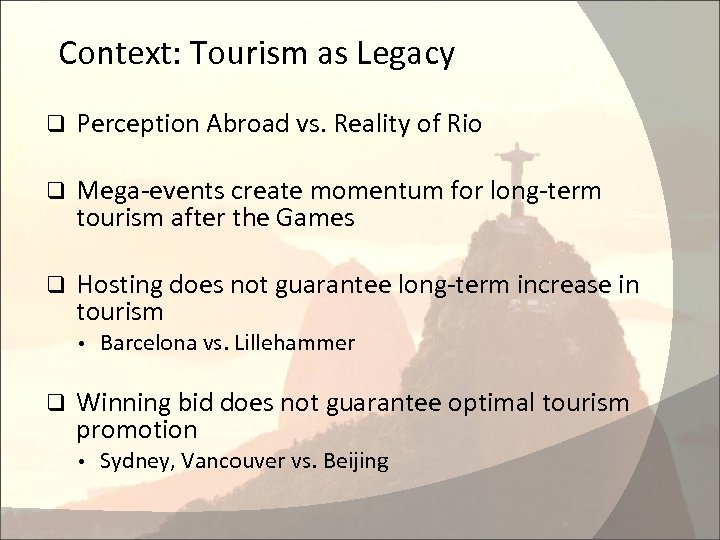 Context: Tourism as Legacy

❑ Perception Abroad vs. Reality of Rio

❑ Mega-events create momentum for long-term tourism after the Games

❑ Hosting does not guarantee long-term increase in tourism
• Barcelona vs. Lillehammer

❑ Winning bid does not guarantee optimal tourism promotion
• Sydney, Vancouver vs. Beijing